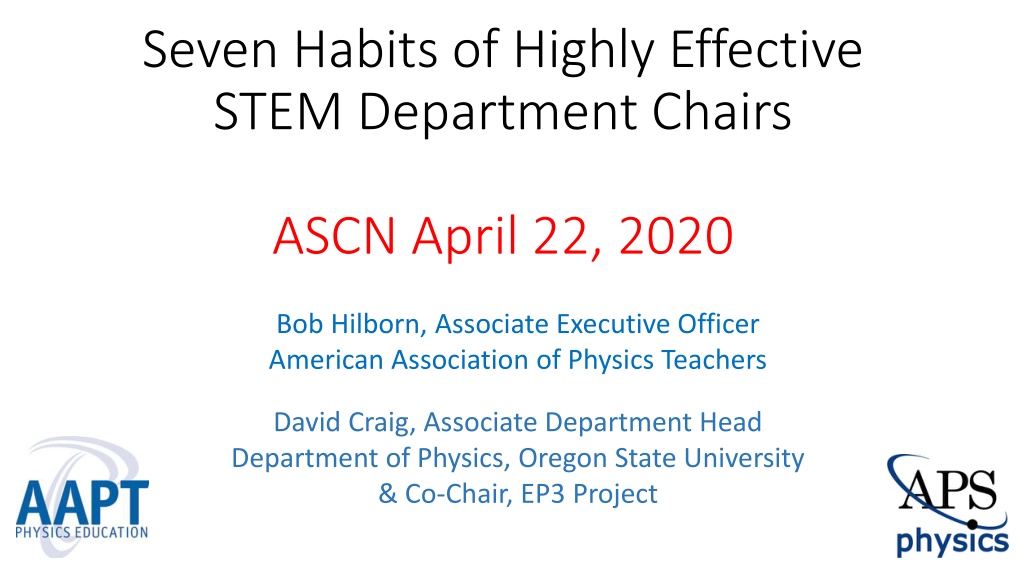 Seven Habits of Highly Effective STEM Department Chairs

ASCN April 22, 2020

Bob Hilborn, Associate Executive Officer
American Association of Physics Teachers

David Craig, Associate Department Head
Department of Physics, Oregon State University
& Co-Chair, EP3 Project

AAPT
PHYSICS EDUCATION

APS
physics